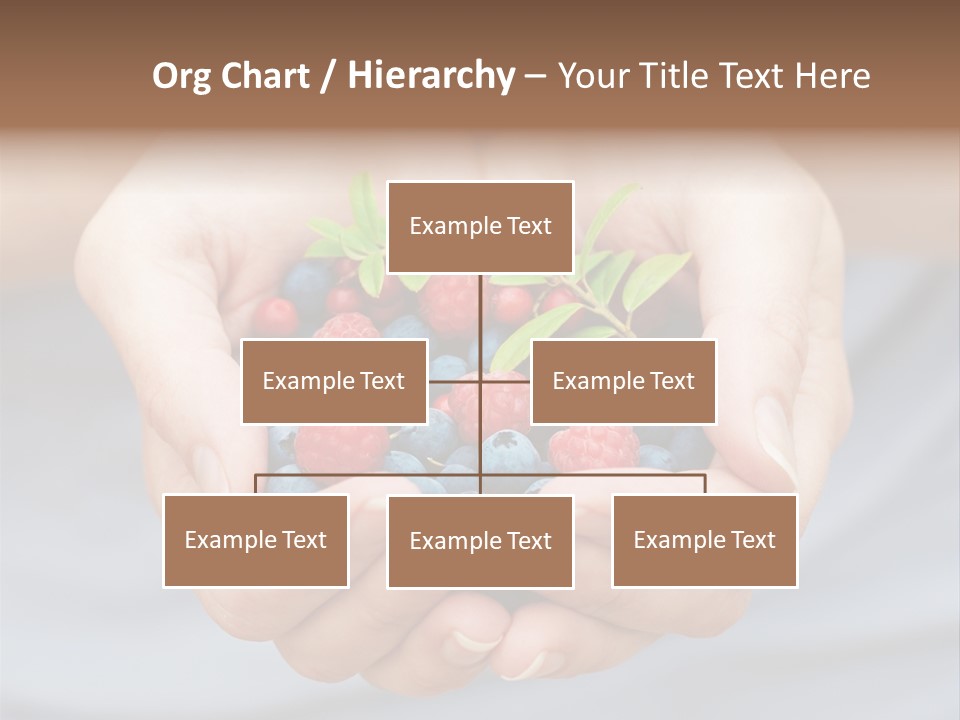 Org Chart / Hierarchy – Your Title Text Here

Example Text

Example Text

Example Text

Example Text

Example Text

Example Text